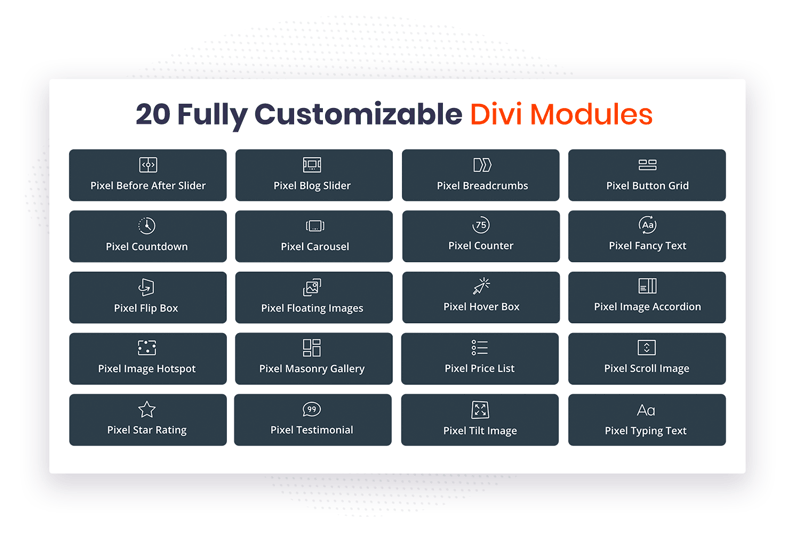 20 Fully Customizable Divi Modules

Pixel Before After Slider
Pixel Blog Slider
Pixel Breadcrumbs
Pixel Button Grid
Pixel Countdown
Pixel Carousel
75
Pixel Counter
Aa
Pixel Fancy Text
Pixel Flip Box
Pixel Floating Images
Pixel Hover Box
Pixel Image Accordion
Pixel Image Hotspot
Pixel Masonry Gallery
Pixel Price List
Pixel Scroll Image
Pixel Star Rating
99
Pixel Testimonial
Pixel Tilt Image
Aa
Pixel Typing Text